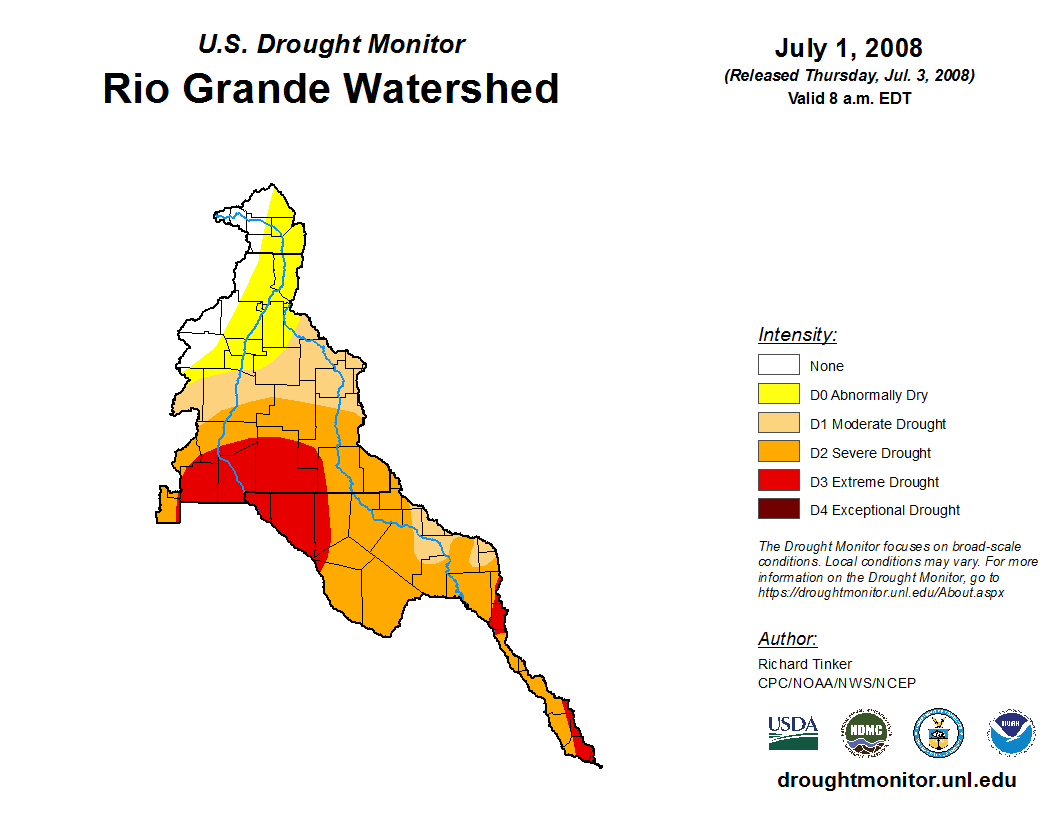 U.S. Drought Monitor
Rio Grande Watershed

July 1, 2008
(Released Thursday, Jul. 3, 2008)
Valid 8 a.m. EDT

Intensity:
None
D0 Abnormally Dry
D1 Moderate Drought
D2 Severe Drought
D3 Extreme Drought
D4 Exceptional Drought

The Drought Monitor focuses on broad-scale conditions. Local conditions may vary. For more information on the Drought Monitor, go to https://droughtmonitor.unl.edu/About.aspx

Author:
Richard Tinker
CPC/NOAA/NWS/NCEP

USDA
NDMC
NOAA

droughtmonitor.unl.edu